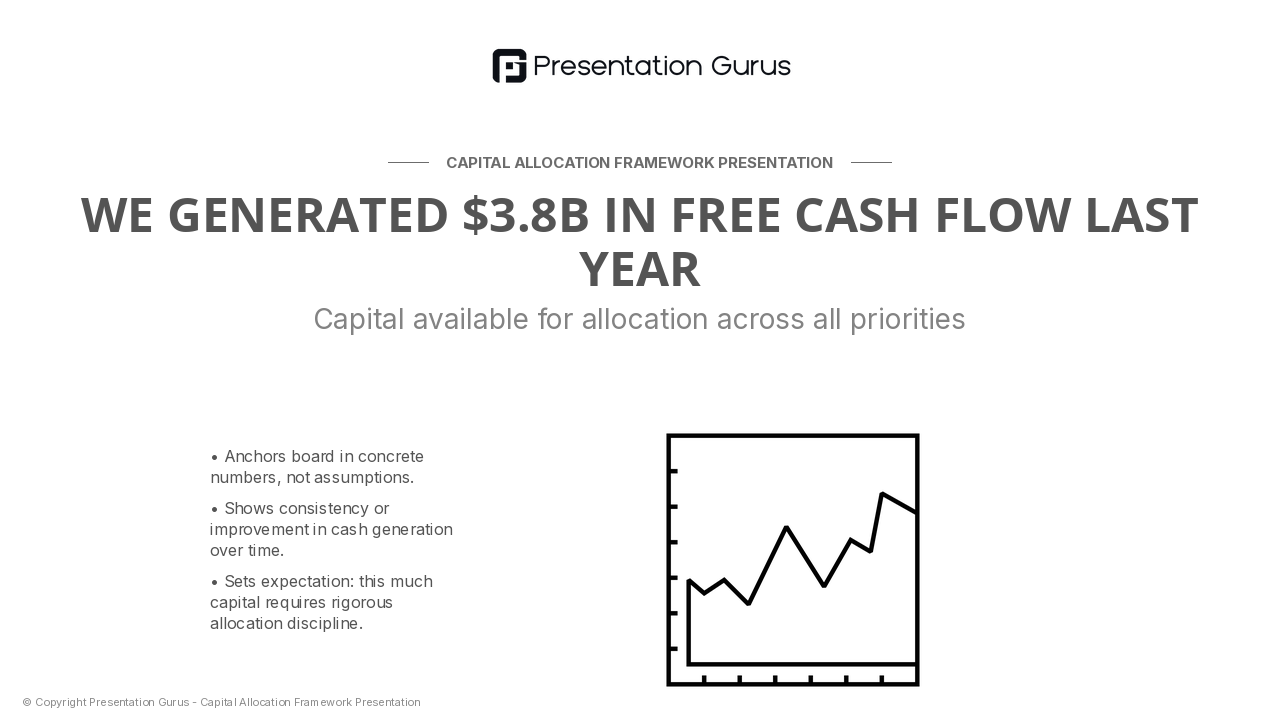 Presentation Gurus

CAPITAL ALLOCATION FRAMEWORK PRESENTATION

WE GENERATED \$3.8B IN FREE CASH FLOW LAST YEAR

Capital available for allocation across all priorities

• Anchors board in concrete numbers, not assumptions.

• Shows consistency or improvement in cash generation over time.

• Sets expectation: this much capital requires rigorous allocation discipline.

© Copyright Presentation Gurus - Capital Allocation Framework Presentation